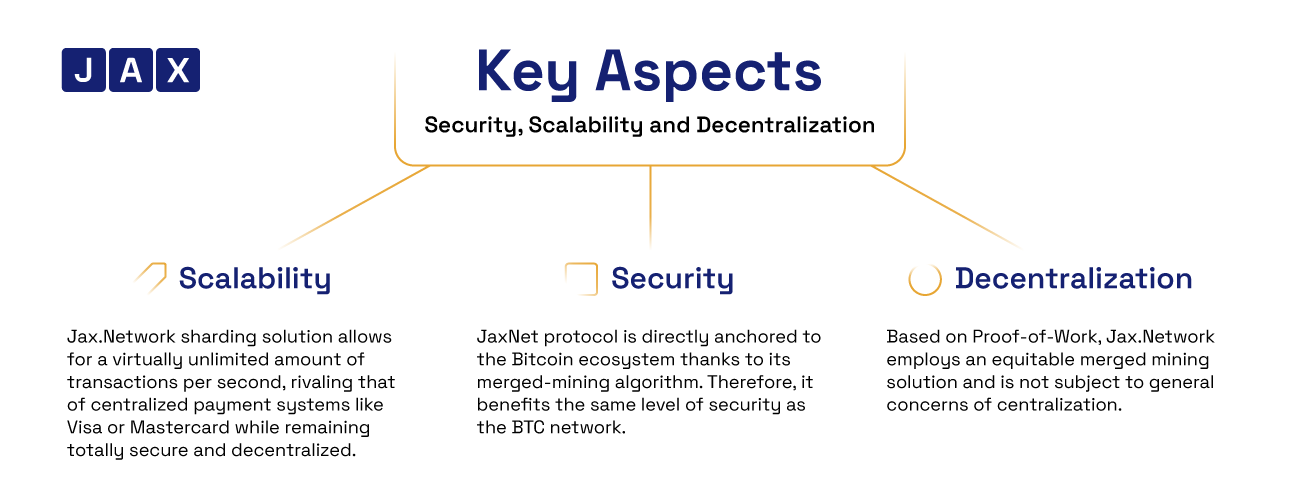 JAX

Key Aspects

Security, Scalability and Decentralization

Scalability

Jax.Network sharding solution allows for a virtually unlimited amount of transactions per second, rivaling that of centralized payment systems like Visa or Mastercard while remaining totally secure and decentralized.

Security

JaxNet protocol is directly anchored to the Bitcoin ecosystem thanks to its merged-mining algorithm. Therefore, it benefits the same level of security as the BTC network.

Decentralization

Based on Proof-of-Work, Jax.Network employs an equitable merged mining solution and is not subject to general concerns of centralization.